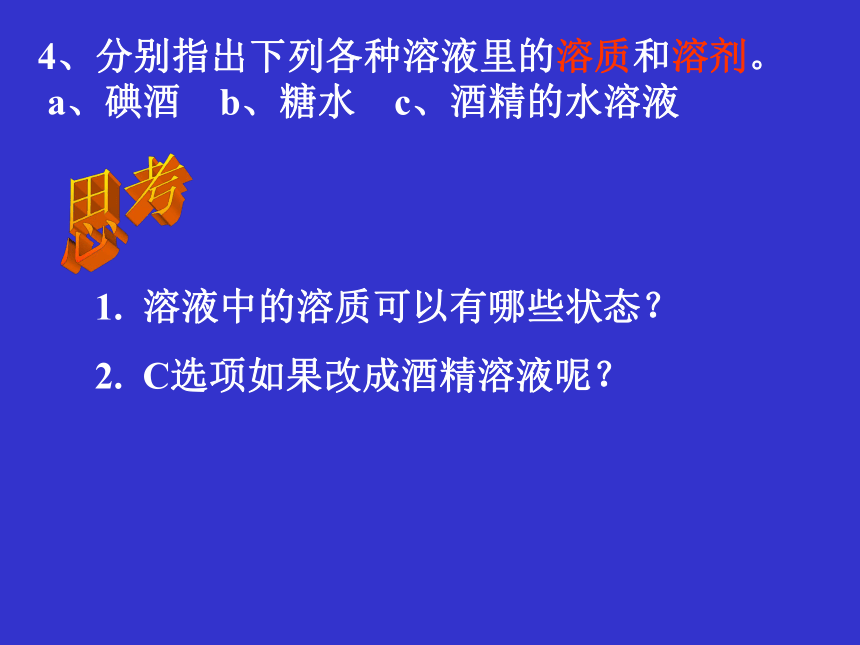 4、分别指出下列各种溶液里的溶质和溶剂。
a、碘酒 b、糖水 c、酒精的水溶液

思考

1. 溶液中的溶质可以有哪些状态？

2. C选项如果改成酒精溶液呢？